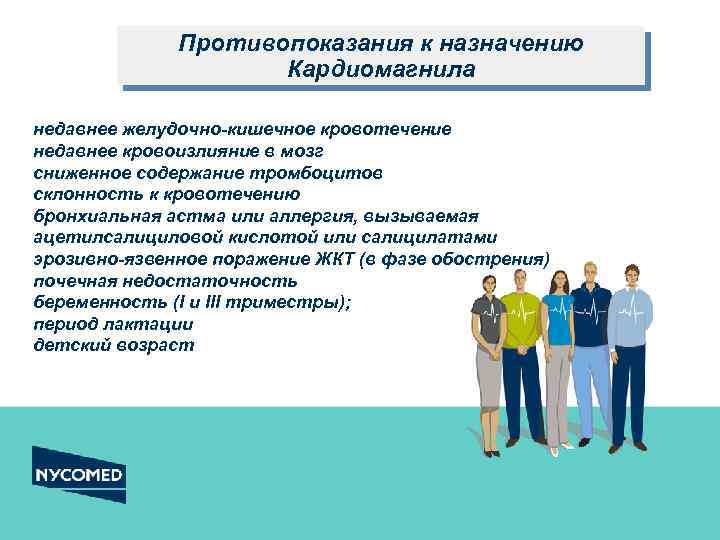 Противопоказания к назначению Кардиомагнила

недавнее желудочно-кишечное кровотечение
недавнее кровоизлияние в мозг
сниженное содержание тромбоцитов
склонность к кровотечению
бронхиальная астма или аллергия, вызываемая ацетилсалициловой кислотой или салицилатами
эрозивно-язвенное поражение ЖКТ (в фазе обострения)
почечная недостаточность
беременность (I и III триместры);
период лактации
детский возраст

NYCOMED